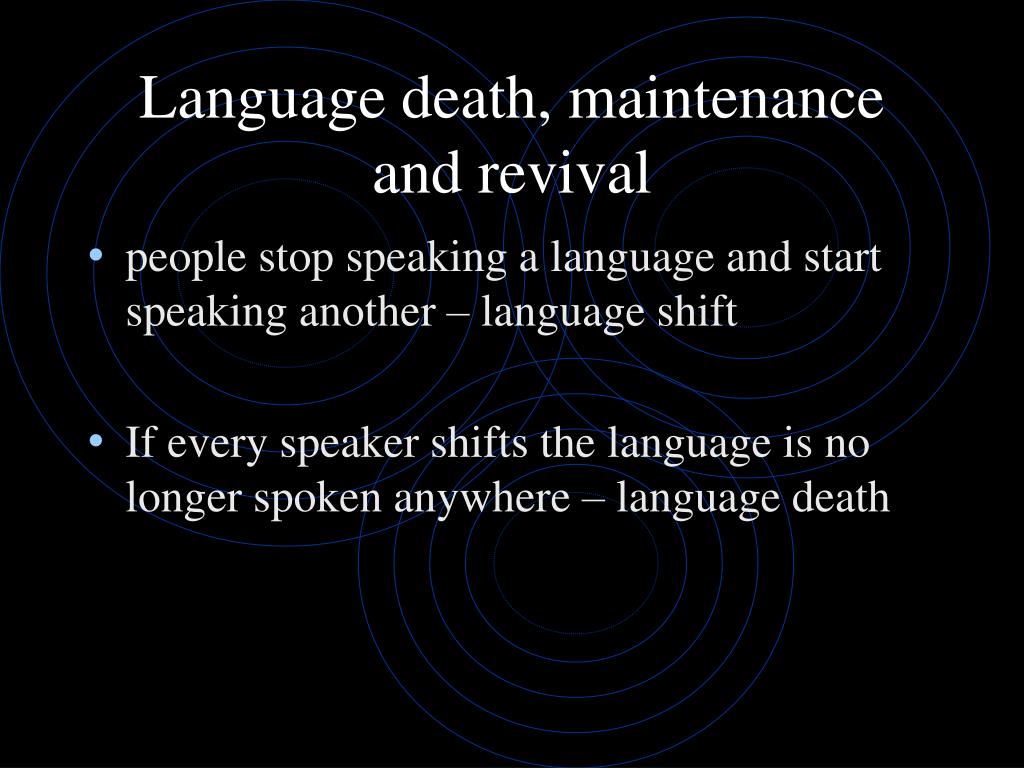 Language death, maintenance and revival

• people stop speaking a language and start speaking another – language shift

• If every speaker shifts the language is no longer spoken anywhere – language death